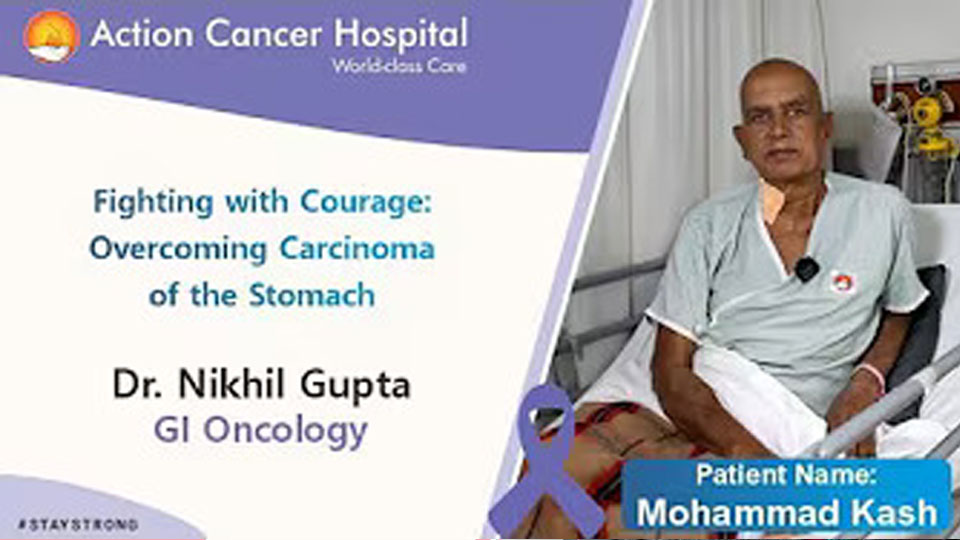 Action Cancer Hospital
World-class Care

Fighting with Courage: Overcoming Carcinoma of the Stomach

Dr. Nikhil Gupta
GI Oncology

#STAYSTRONG

Patient Name:
Mohammad Kash